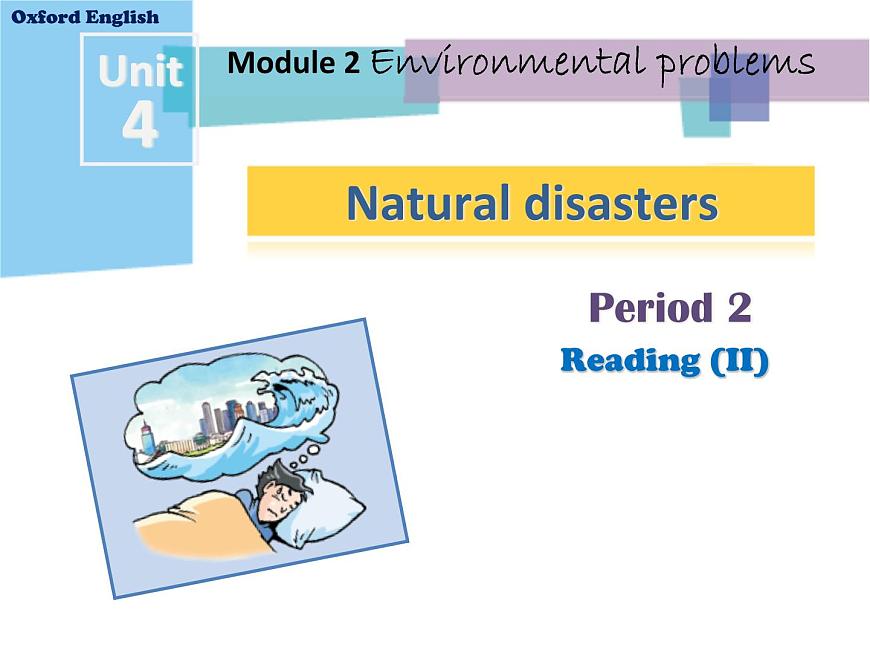 Oxford English

Unit 4

Module 2 Environmental problems

Natural disasters

Period 2

Reading (II)